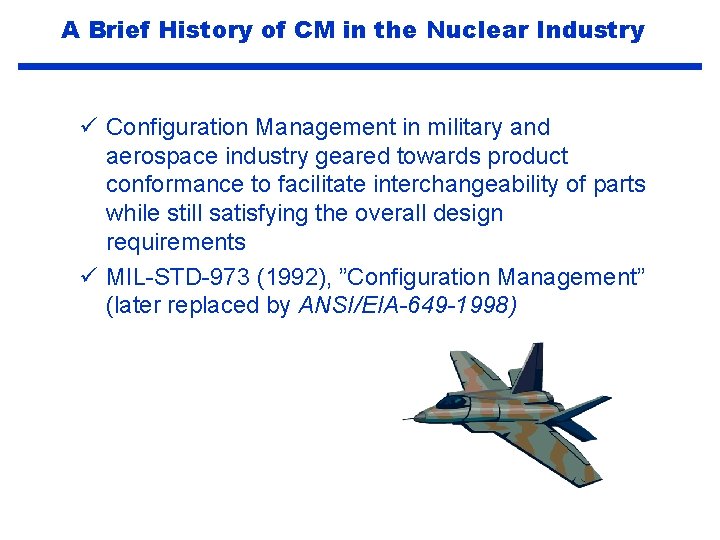 A Brief History of CM in the Nuclear Industry

✓ Configuration Management in military and aerospace industry geared towards product conformance to facilitate interchangeability of parts while still satisfying the overall design requirements

✓ MIL-STD-973 (1992), ”Configuration Management” (later replaced by ANSI/EIA-649-1998)